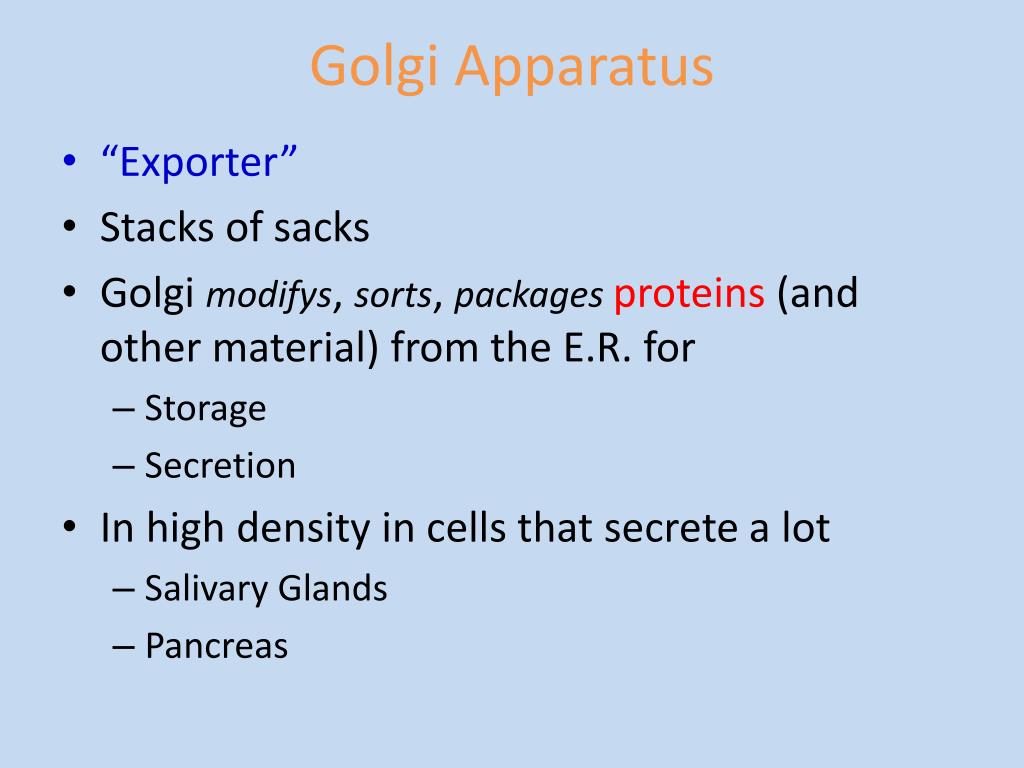 Golgi Apparatus

• “Exporter”
• Stacks of sacks
• Golgi modifys, sorts, packages proteins (and other material) from the E.R. for
– Storage
– Secretion
• In high density in cells that secrete a lot
– Salivary Glands
– Pancreas